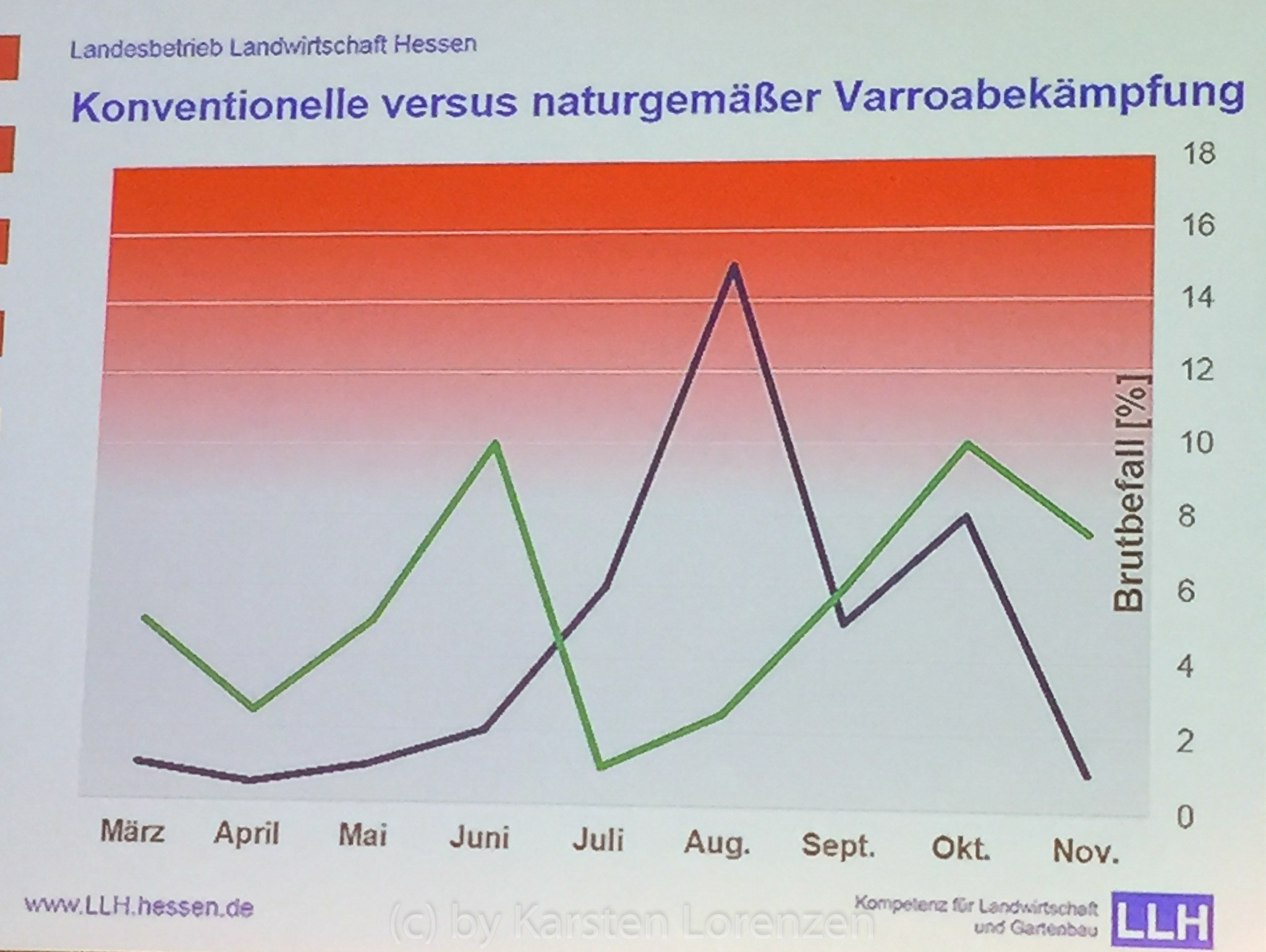 Landesbetrieb Landwirtschaft Hessen

Konventionelle versus naturgemäßer Varroabekämpfung

18
16
14
12
10
8
6
4
2
0

Brutbefall [%]

März April Mai Juni Juli Aug. Sept. Okt. Nov.

www.LLH.hessen.de

(c) by Karsten Lorenzen

Kompetenz für Landwirtschaft und Gartenbau

LLH